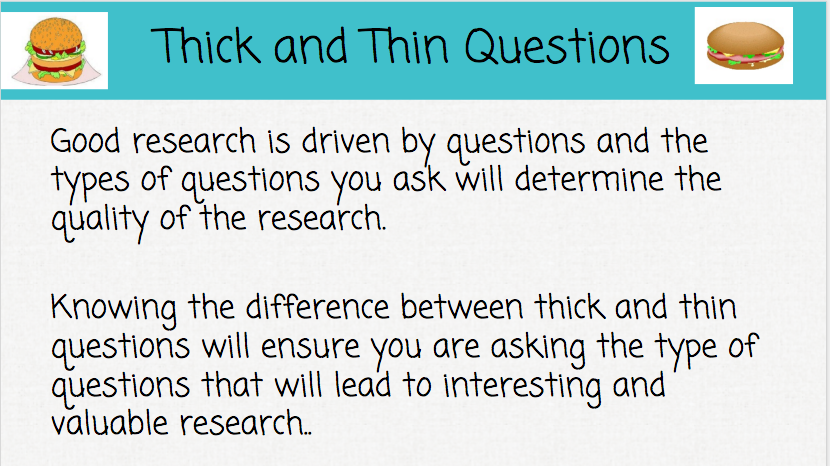 Thick and Thin Questions

Good research is driven by questions and the types of questions you ask will determine the quality of the research.

Knowing the difference between thick and thin questions will ensure you are asking the type of questions that will lead to interesting and valuable research..